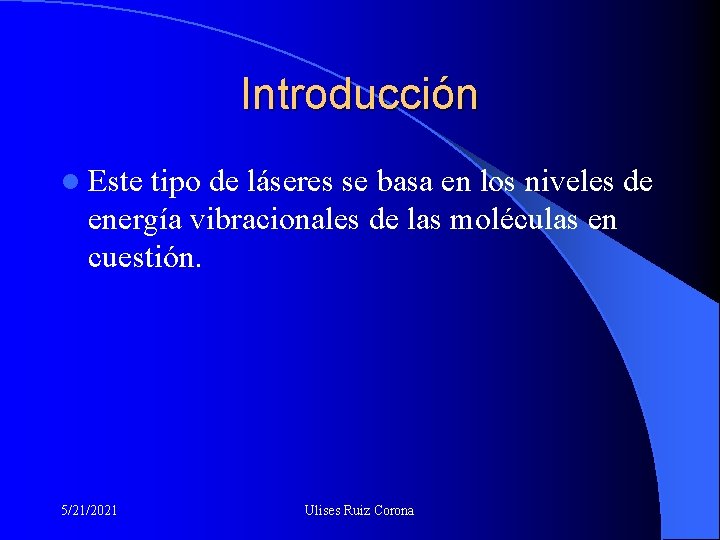 Introducción

Este tipo de láseres se basa en los niveles de energía vibracionales de las moléculas en cuestión.

5/21/2021

Ulises Ruiz Corona